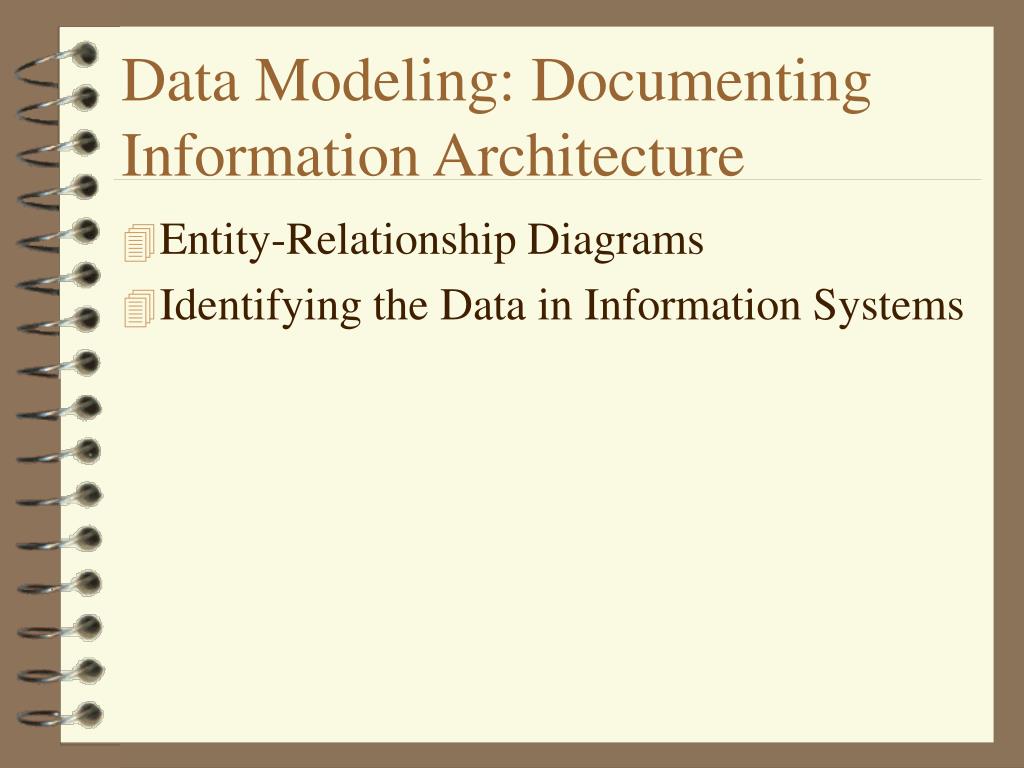 Data Modeling: Documenting Information Architecture

Entity-Relationship Diagrams

Identifying the Data in Information Systems